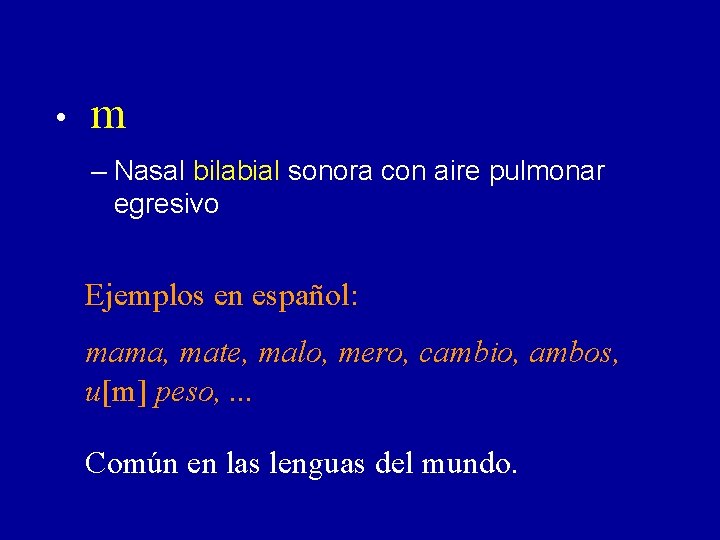 • m

– Nasal bilabial sonora con aire pulmonar egresivo

Ejemplos en español:

mama, mate, malo, mero, cambio, ambos, u[m] peso, ...

Común en las lenguas del mundo.